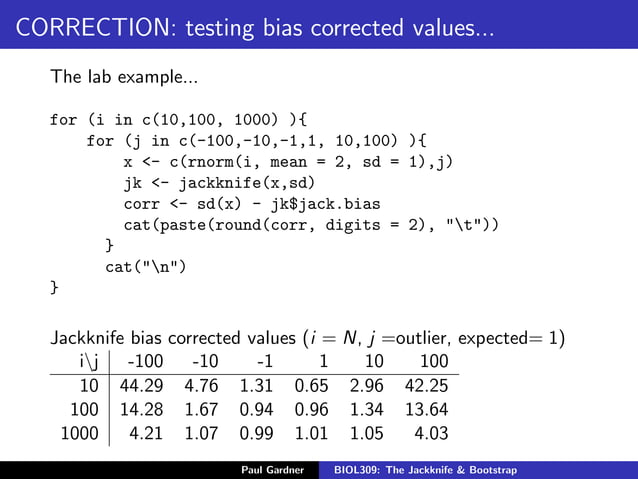 CORRECTION: testing bias corrected values...

The lab example...

for (i in c(10,100, 1000) ){
    for (j in c(-100,-10,-1,1, 10,100) ){
        x <- c(rnorm(i, mean = 2, sd = 1),j)
        jk <- jackknife(x,sd)
        corr <- sd(x) - jk$jack.bias
        cat(paste(round(corr, digits = 2), "\t"))
    }
    cat("\n")
}

Jackknife bias corrected values ($i = N$, $j =$outlier, expected$= 1$)

| i\j | -100 | -10 | -1 | 1 | 10 | 100 |
|---|---|---|---|---|---|---|
| 10 | 44.29 | 4.76 | 1.31 | 0.65 | 2.96 | 42.25 |
| 100 | 14.28 | 1.67 | 0.94 | 0.96 | 1.34 | 13.64 |
| 1000 | 4.21 | 1.07 | 0.99 | 1.01 | 1.05 | 4.03 |

Paul Gardner BIOL309: The Jackknife & Bootstrap